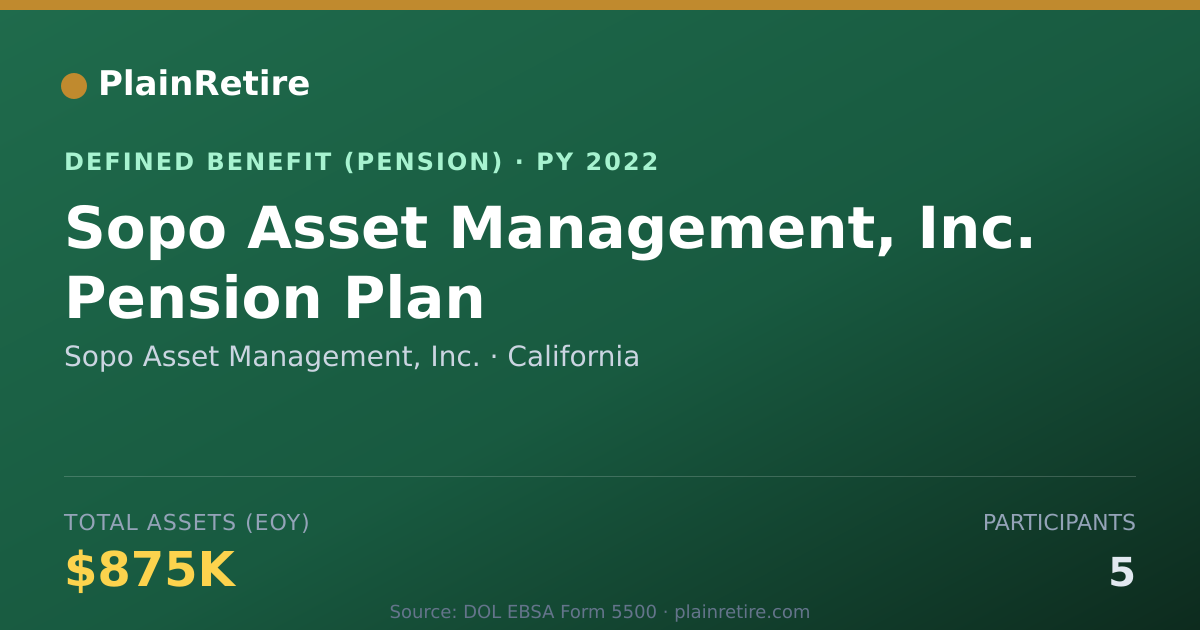 PlainRetire

DEFINED BENEFIT (PENSION) · PY 2022

Sopo Asset Management, Inc. Pension Plan

Sopo Asset Management, Inc. · California

TOTAL ASSETS (EOY)

$875K

PARTICIPANTS

5

Source: DOL EBSA Form 5500 · plainretire.com